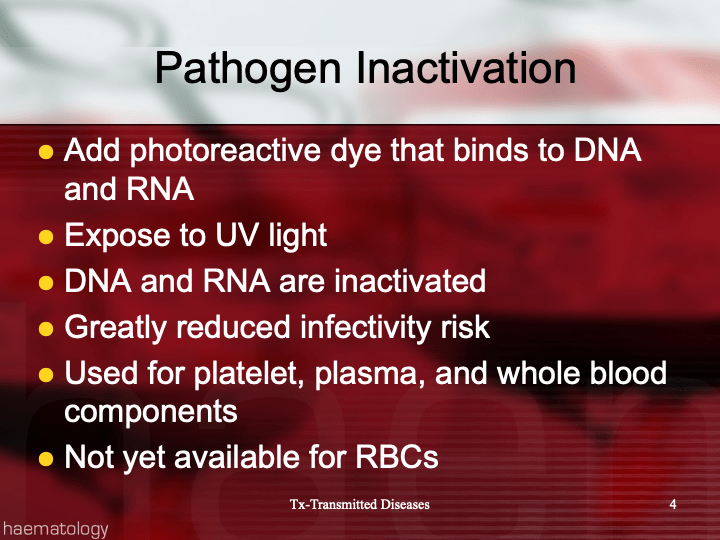 Pathogen Inactivation

- Add photoreactive dye that binds to DNA and RNA
- Expose to UV light
- DNA and RNA are inactivated
- Greatly reduced infectivity risk
- Used for platelet, plasma, and whole blood components
- Not yet available for RBCs

Tx-Transmitted Diseases

4

haematology